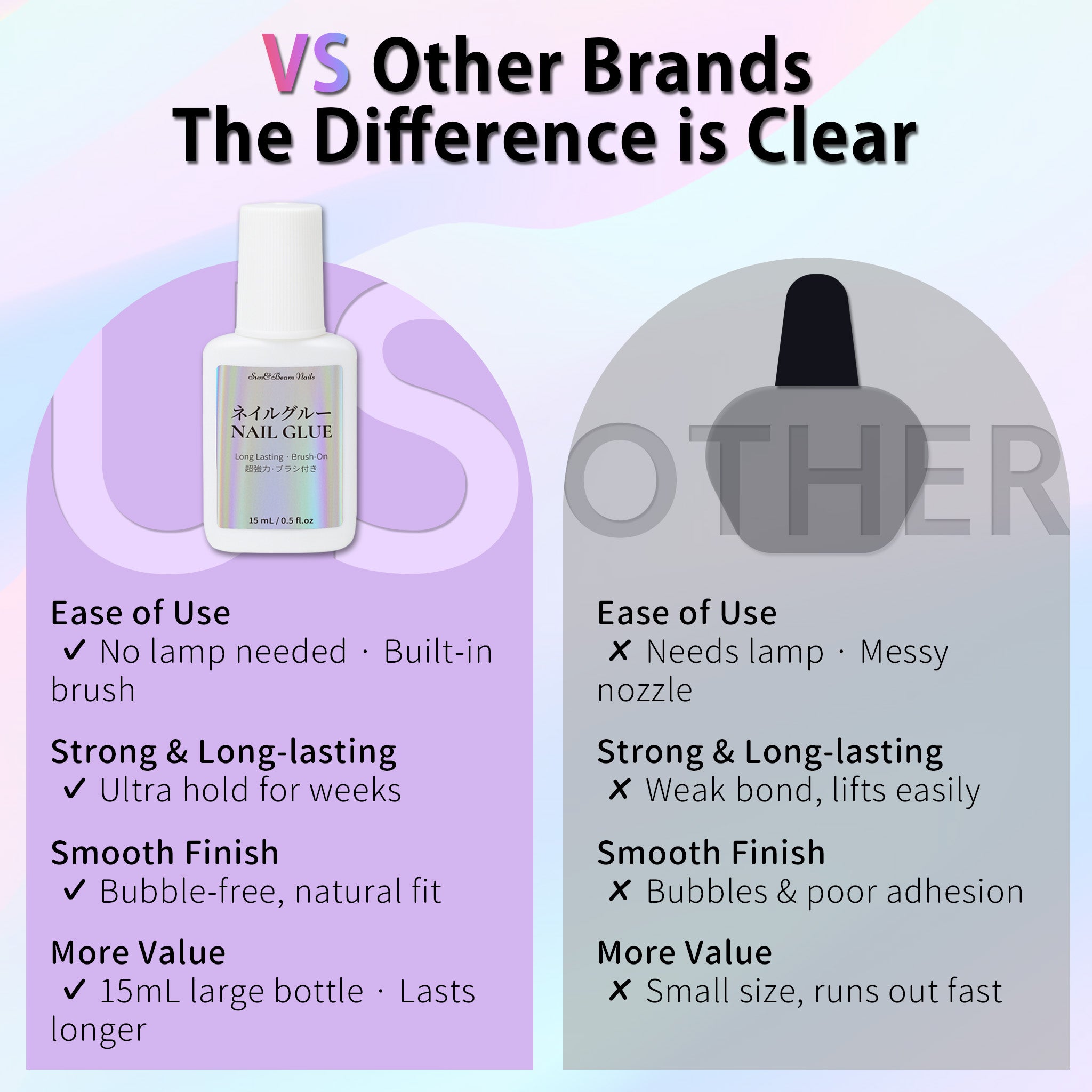 VS Other Brands
The Difference is Clear

US

Sun&Beam Nails
ネイルグルー
NAIL GLUE
Long Lasting · Brush-On
超強力·ブラシ付き
15 mL / 0.5 fl.oz

Ease of Use
✓ No lamp needed · Built-in brush

Strong & Long-lasting
✓ Ultra hold for weeks

Smooth Finish
✓ Bubble-free, natural fit

More Value
✓ 15mL large bottle · Lasts longer

OTHER

Ease of Use
✗ Needs lamp · Messy nozzle

Strong & Long-lasting
✗ Weak bond, lifts easily

Smooth Finish
✗ Bubbles & poor adhesion

More Value
✗ Small size, runs out fast